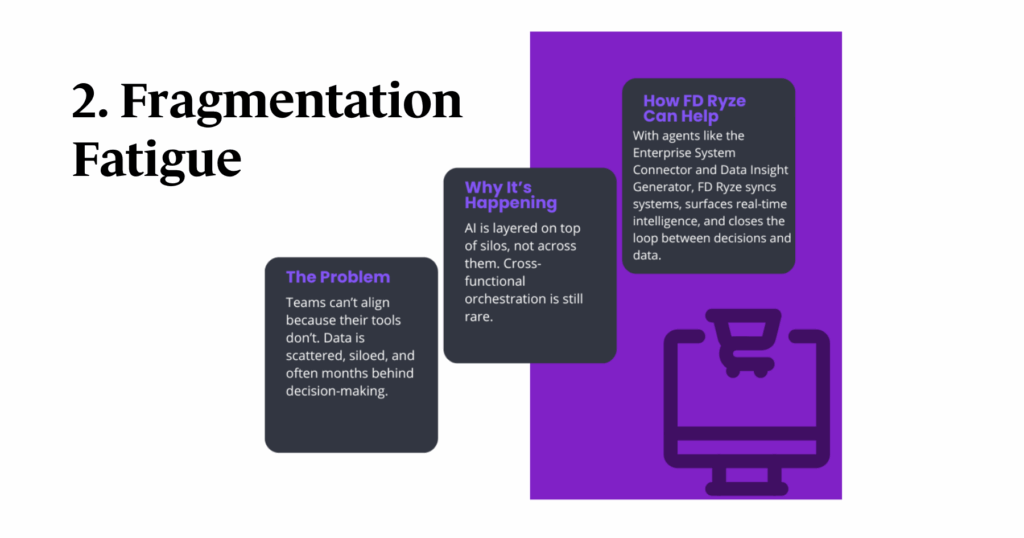 2. Fragmentation Fatigue

The Problem

Teams can't align because their tools don't. Data is scattered, siloed, and often months behind decision-making.

Why It's Happening

AI is layered on top of silos, not across them. Cross-functional orchestration is still rare.

How FD Ryze Can Help

With agents like the Enterprise System Connector and Data Insight Generator, FD Ryze syncs systems, surfaces real-time intelligence, and closes the loop between decisions and data.